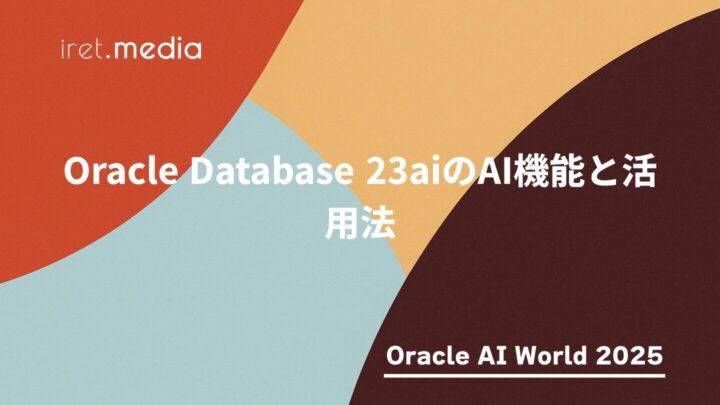 iret.media

Oracle Database 23aiのAI機能と活用法

Oracle AI World 2025